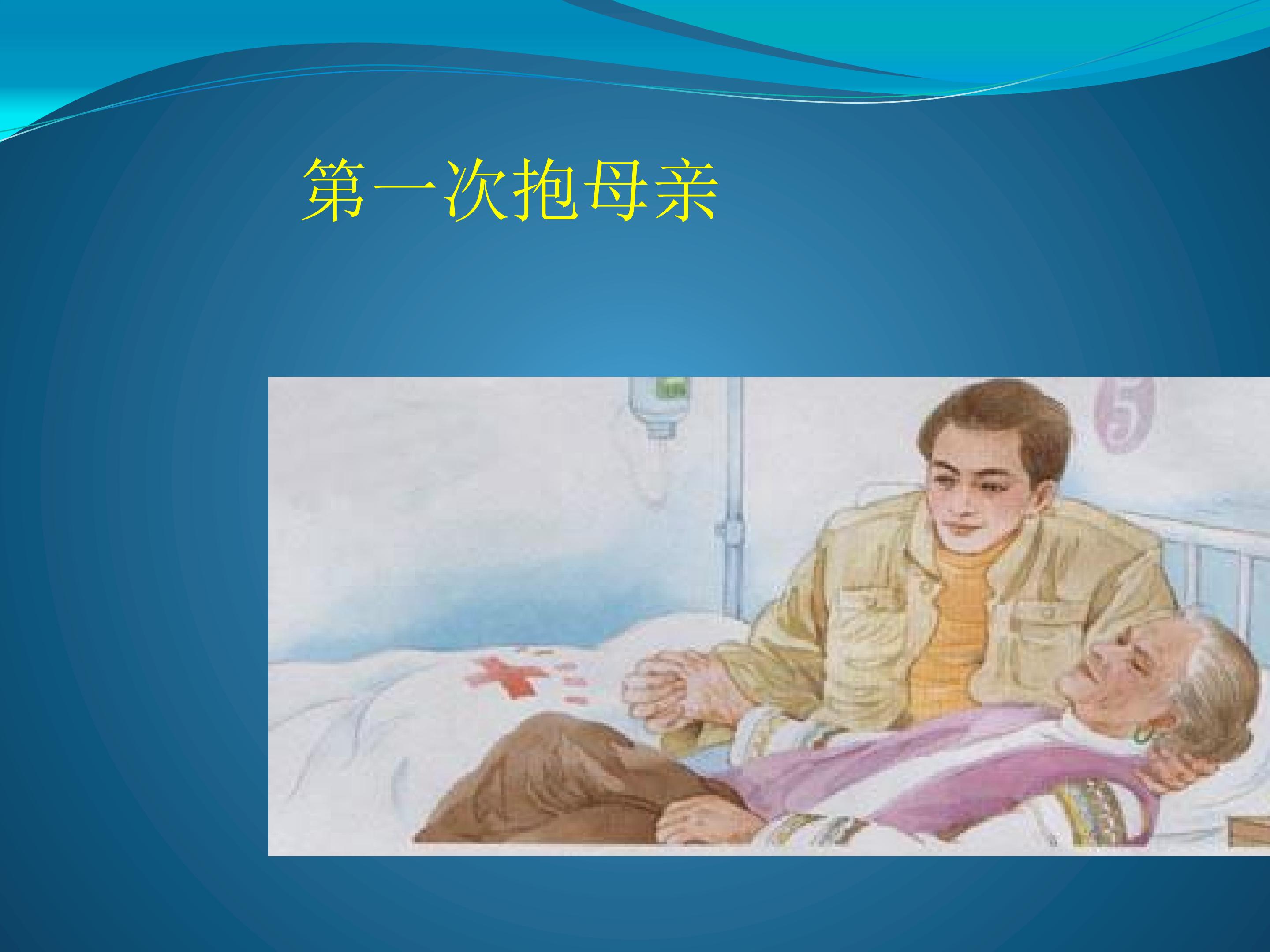 第一次抱母亲

5